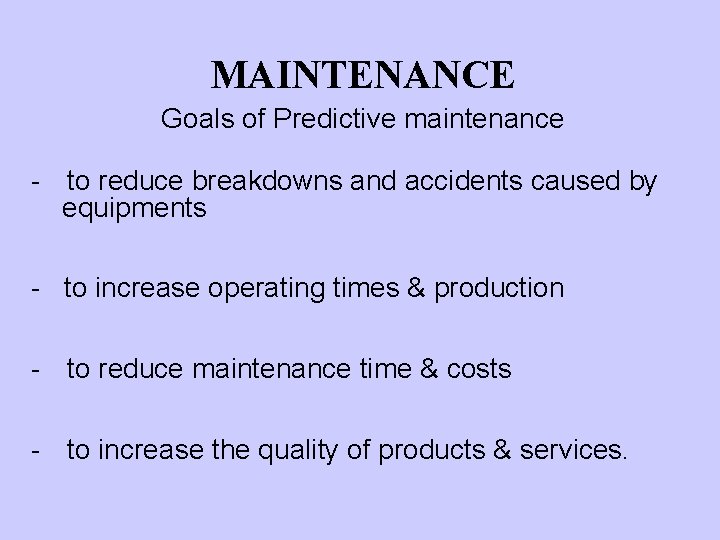 MAINTENANCE
Goals of Predictive maintenance

- to reduce breakdowns and accidents caused by equipments

- to increase operating times & production

- to reduce maintenance time & costs

- to increase the quality of products & services.